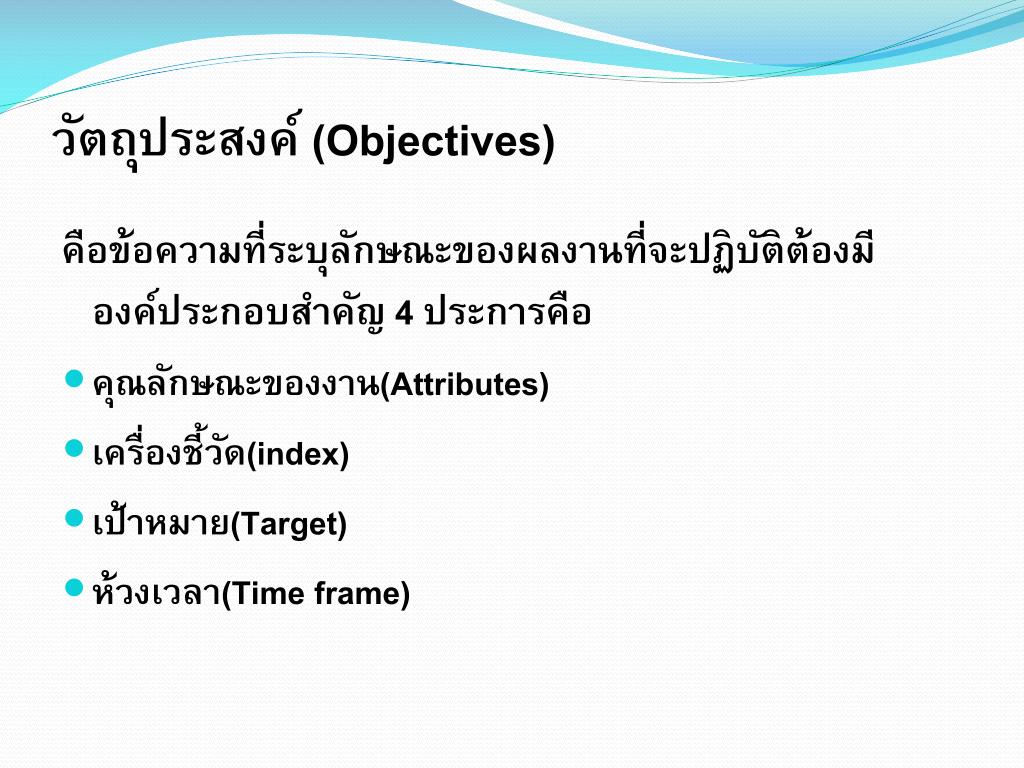 วัตถุประสงค์ (Objectives)

คือข้อความที่ระบุลักษณะของผลงานที่จะปฏิบัติต้องมีองค์ประกอบสำคัญ 4 ประการคือ

- คุณลักษณะของงาน(Attributes)
- เครื่องชี้วัด(index)
- เป้าหมาย(Target)
- ห้วงเวลา(Time frame)